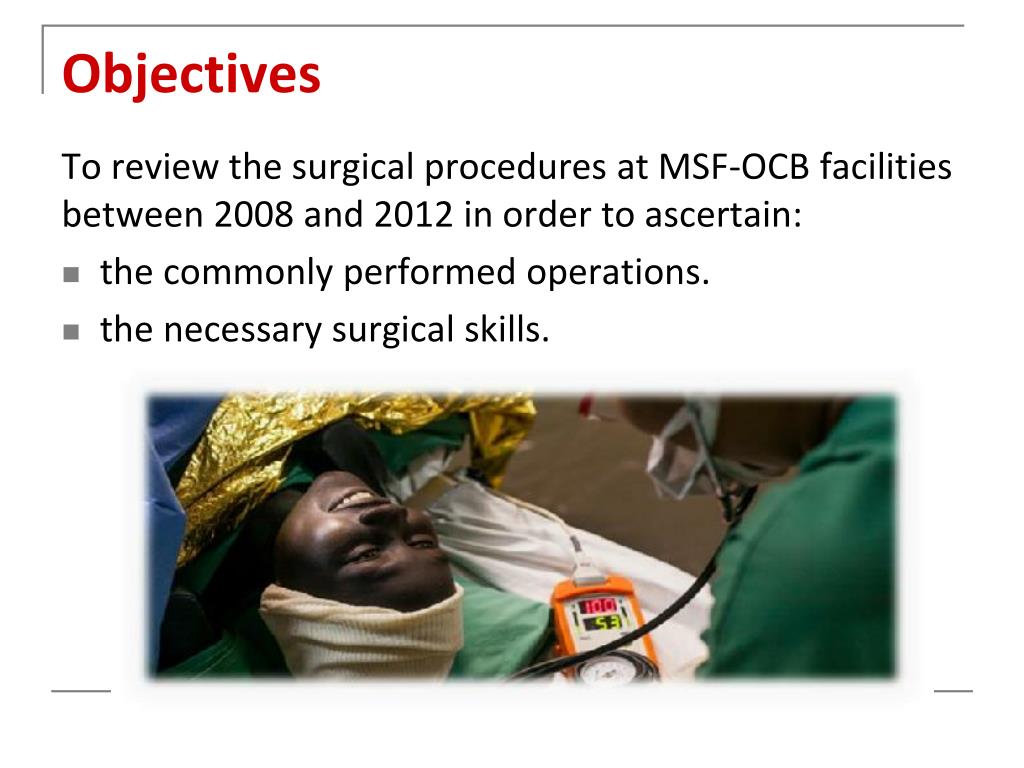 Objectives

To review the surgical procedures at MSF-OCB facilities between 2008 and 2012 in order to ascertain:

- the commonly performed operations.
- the necessary surgical skills.

100
53